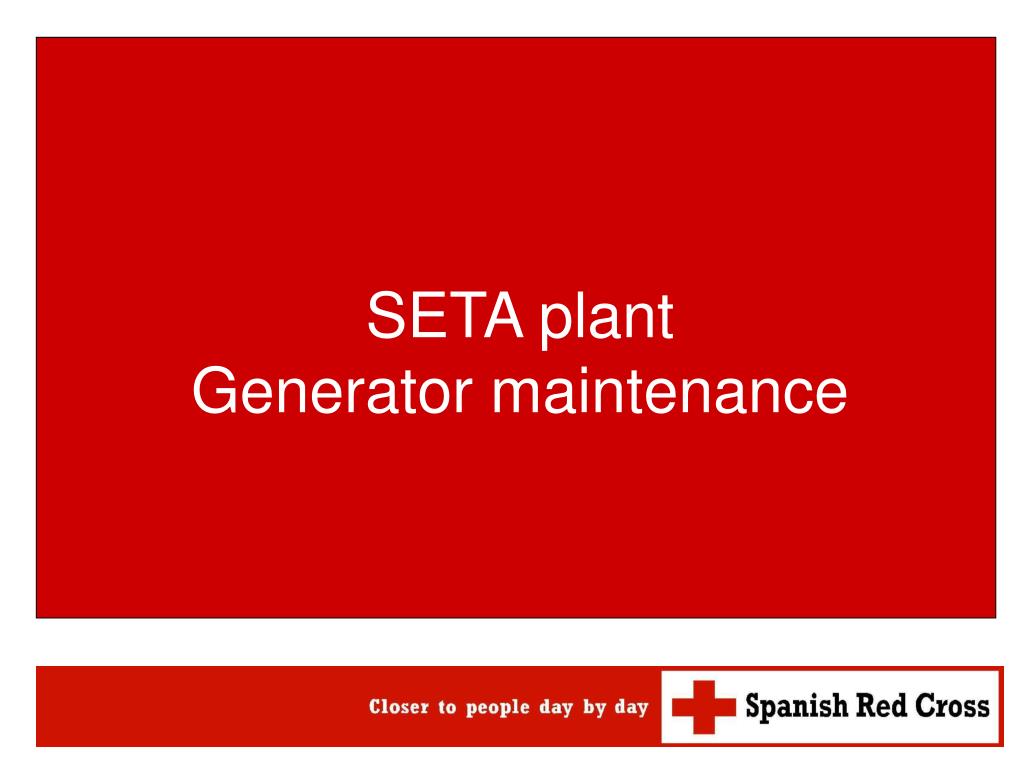 SETA plant
Generator maintenance

Closer to people day by day

Spanish Red Cross